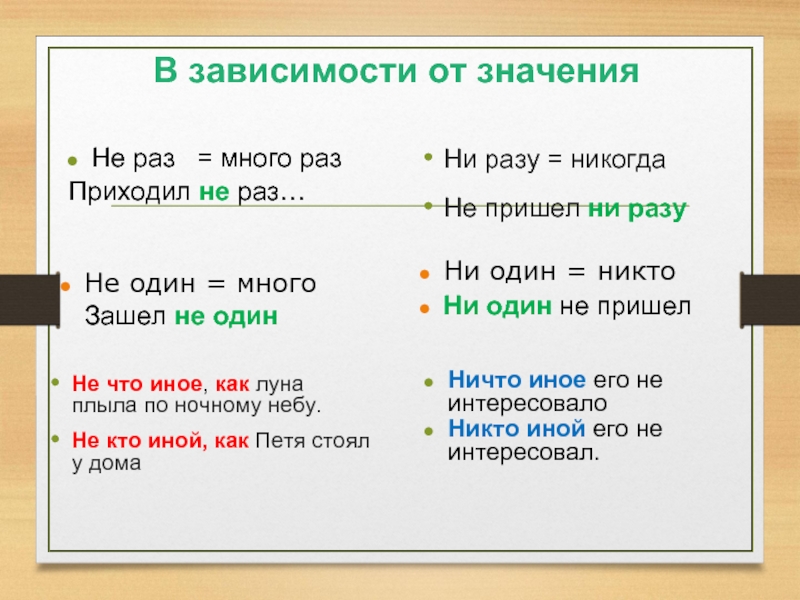 В зависимости от значения

Не раз = много раз
Приходил не раз…

Не один = много
Зашел не один

Не что иное, как луна плыла по ночному небу.

Не кто иной, как Петя стоял у дома

Ни разу = никогда

Не пришел ни разу

Ни один = никто

Ни один не пришел

Ничто иное его не интересовало

Никто иной его не интересовал.